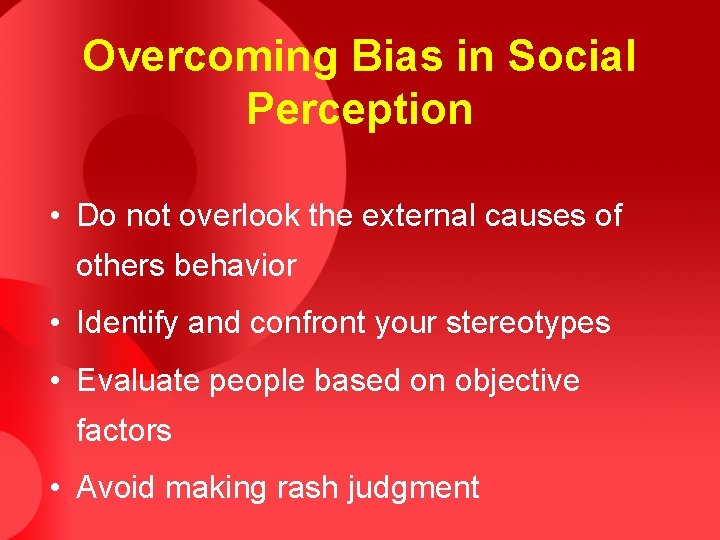 Overcoming Bias in Social Perception

• Do not overlook the external causes of others behavior

• Identify and confront your stereotypes

• Evaluate people based on objective factors

• Avoid making rash judgment